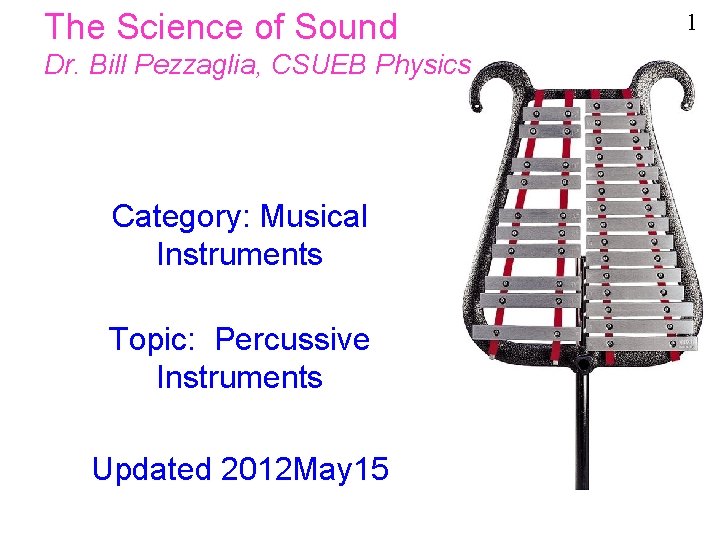 The Science of Sound
Dr. Bill Pezzaglia, CSUEB Physics

1

Category: Musical Instruments

Topic: Percussive Instruments

Updated 2012May15